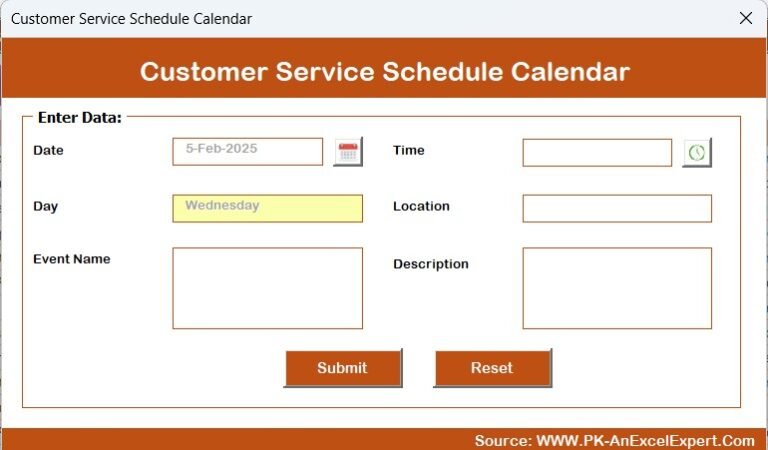 Customer Service Schedule Calendar

Customer Service Schedule Calendar

Enter Data:

Date
5-Feb-2025

Time

Day
Wednesday

Location

Event Name

Description

Submit

Reset

Source: WWW.PK-AnExcelExpert.Com